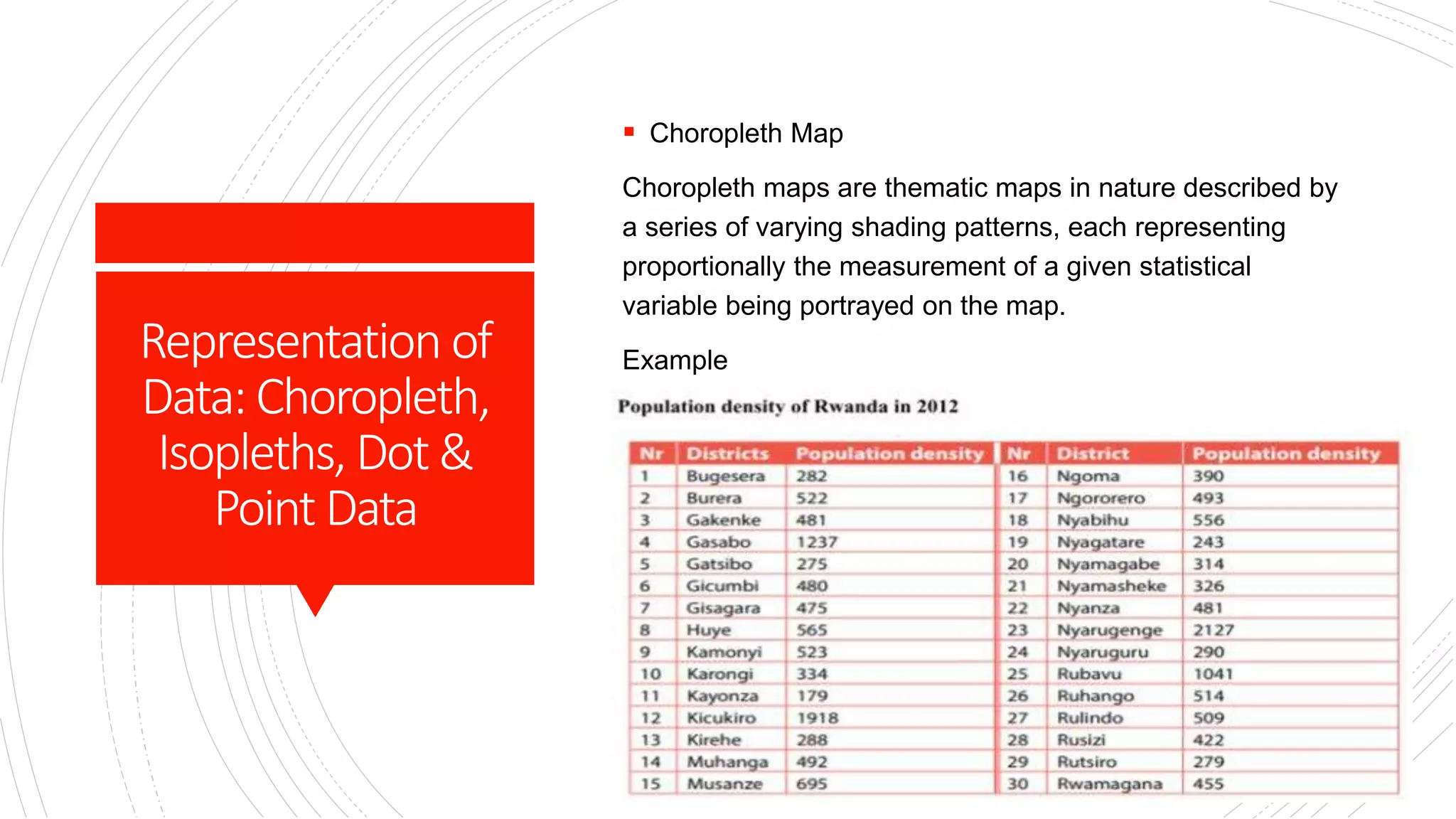 Representation of Data: Choropleth, Isopleths, Dot & Point Data

▪ Choropleth Map

Choropleth maps are thematic maps in nature described by a series of varying shading patterns, each representing proportionally the measurement of a given statistical variable being portrayed on the map.

Example

Population density of Rwanda in 2012

| Nr | Districts | Population density | Nr | District | Population density |
|---|---|---|---|---|---|
| 1 | Bugesera | 282 | 16 | Ngoma | 390 |
| 2 | Burera | 522 | 17 | Ngororero | 493 |
| 3 | Gakenke | 481 | 18 | Nyabihu | 556 |
| 4 | Gasabo | 1237 | 19 | Nyagatare | 243 |
| 5 | Gatsibo | 275 | 20 | Nyamagabe | 314 |
| 6 | Gicumbi | 480 | 21 | Nyamasheke | 326 |
| 7 | Gisagara | 475 | 22 | Nyanza | 481 |
| 8 | Huye | 565 | 23 | Nyarugenge | 2127 |
| 9 | Kamonyi | 523 | 24 | Nyaruguru | 290 |
| 10 | Karongi | 334 | 25 | Rubavu | 1041 |
| 11 | Kayonza | 179 | 26 | Ruhango | 514 |
| 12 | Kicukiro | 1918 | 27 | Rulindo | 509 |
| 13 | Kirehe | 288 | 28 | Rusizi | 422 |
| 14 | Muhanga | 492 | 29 | Rutsiro | 279 |
| 15 | Musanze | 695 | 30 | Rwamagana | 455 |